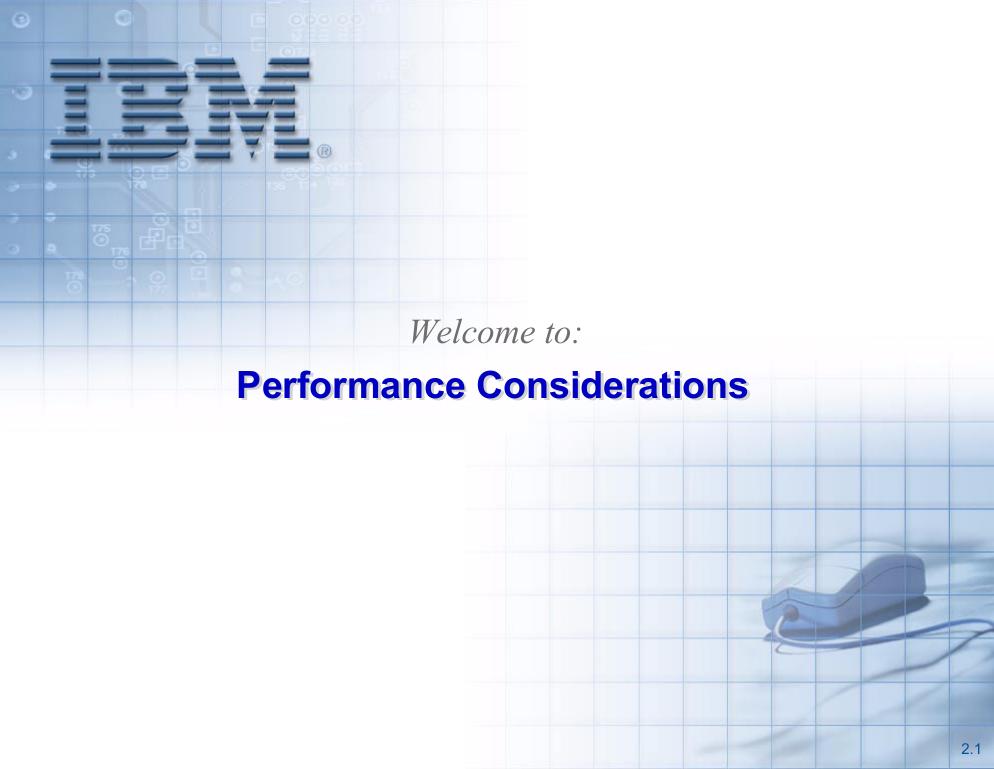 IBM®

Welcome to:

Performance Considerations

2.1